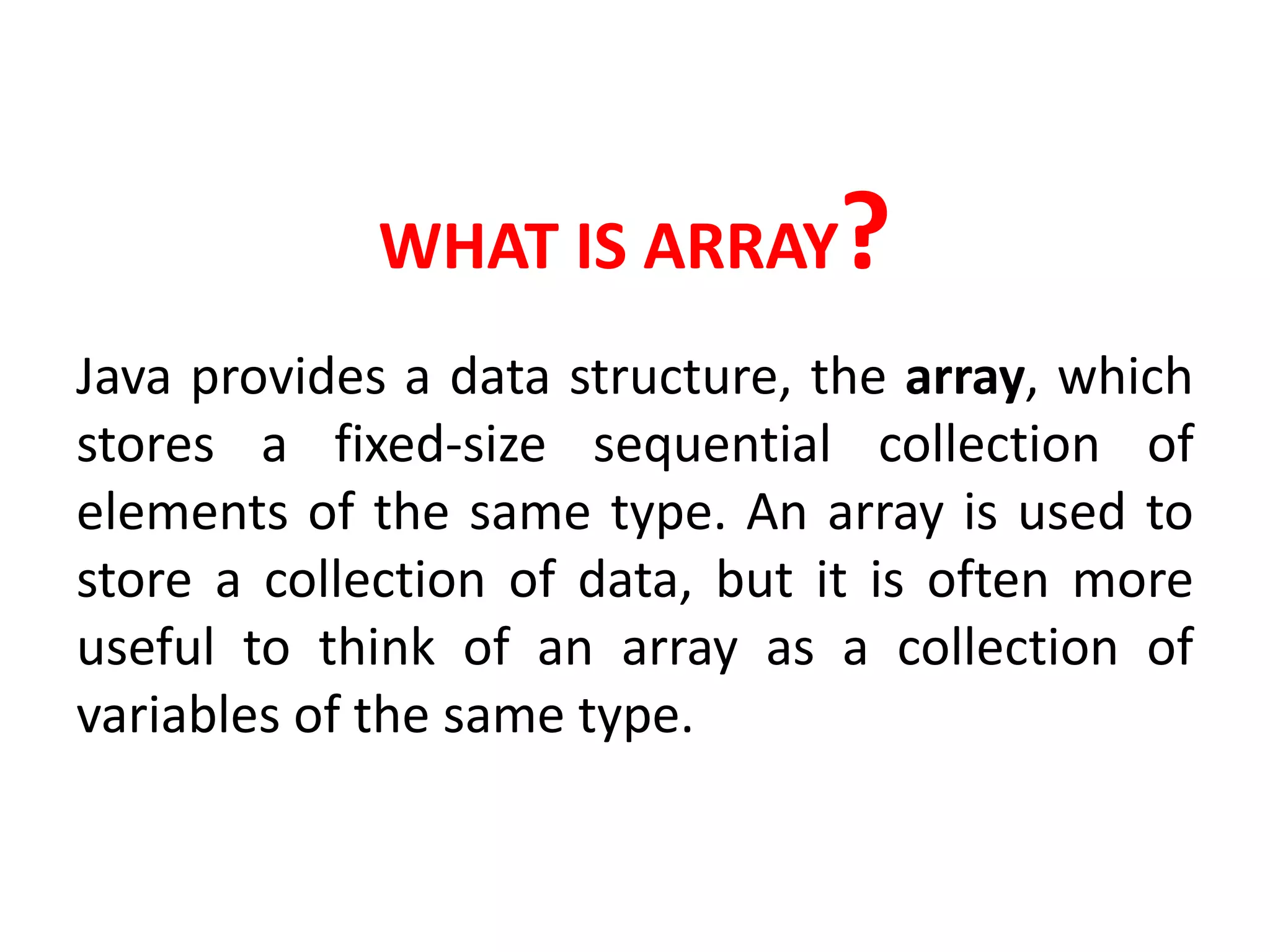 WHAT IS ARRAY?

Java provides a data structure, the array, which stores a fixed-size sequential collection of elements of the same type. An array is used to store a collection of data, but it is often more useful to think of an array as a collection of variables of the same type.